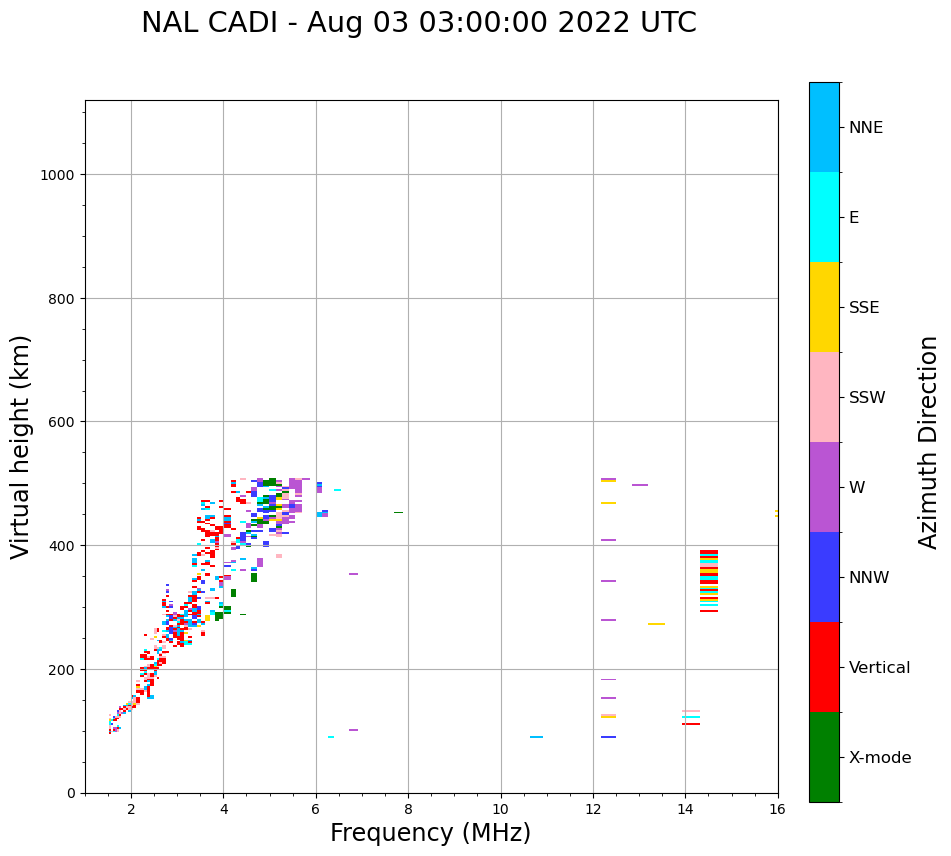 NAL CADI - Aug 03 03:00:00 2022 UTC

Virtual height (km)

1000
800
600
400
200
0

2
4
6
8
10
12
14
16

Frequency (MHz)

NNE
E
SSE
SSW
W
NNW
Vertical
X-mode

Azimuth Direction